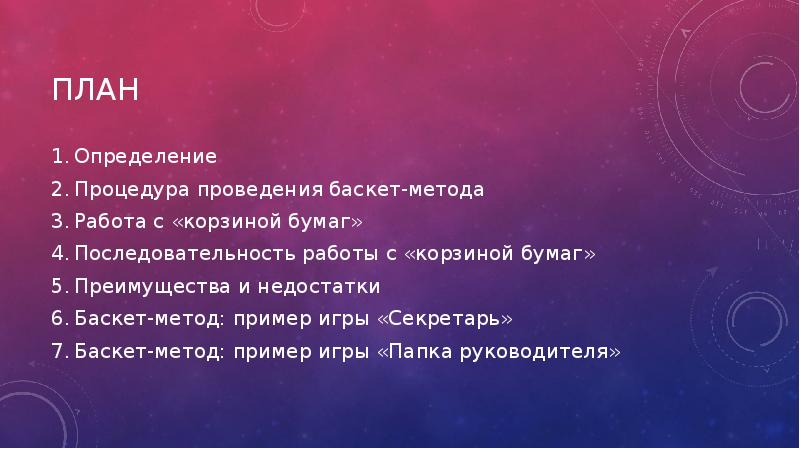 ПЛАН

1. Определение
2. Процедура проведения баскет-метода
3. Работа с «корзиной бумаг»
4. Последовательность работы с «корзиной бумаг»
5. Преимущества и недостатки
6. Баскет-метод: пример игры «Секретарь»
7. Баскет-метод: пример игры «Папка руководителя»